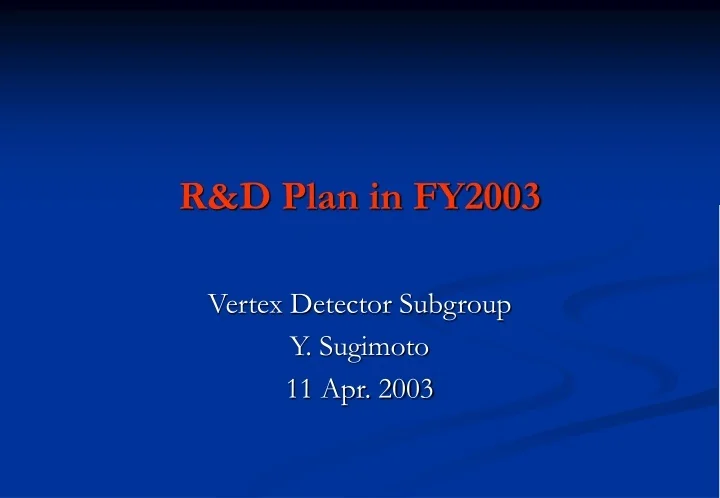 R&D Plan in FY2003

Vertex Detector Subgroup
Y. Sugimoto
11 Apr. 2003